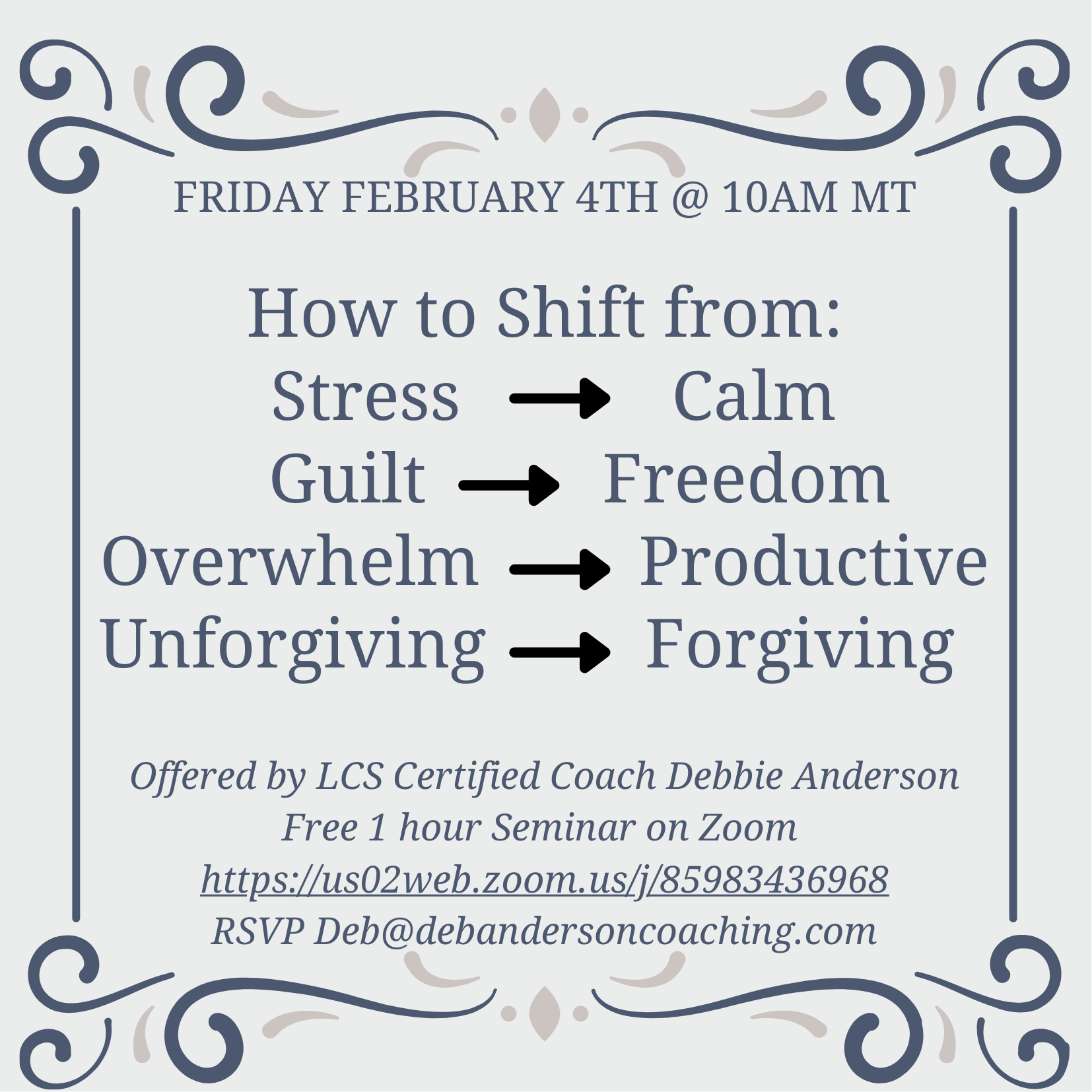 FRIDAY FEBRUARY 4TH @ 10AM MT

How to Shift from:
Stress → Calm
Guilt → Freedom
Overwhelm → Productive
Unforgiving → Forgiving

Offered by LCS Certified Coach Debbie Anderson
Free 1 hour Seminar on Zoom
https://us02web.zoom.us/j/85983436968
RSVP Deb@debandersoncoaching.com